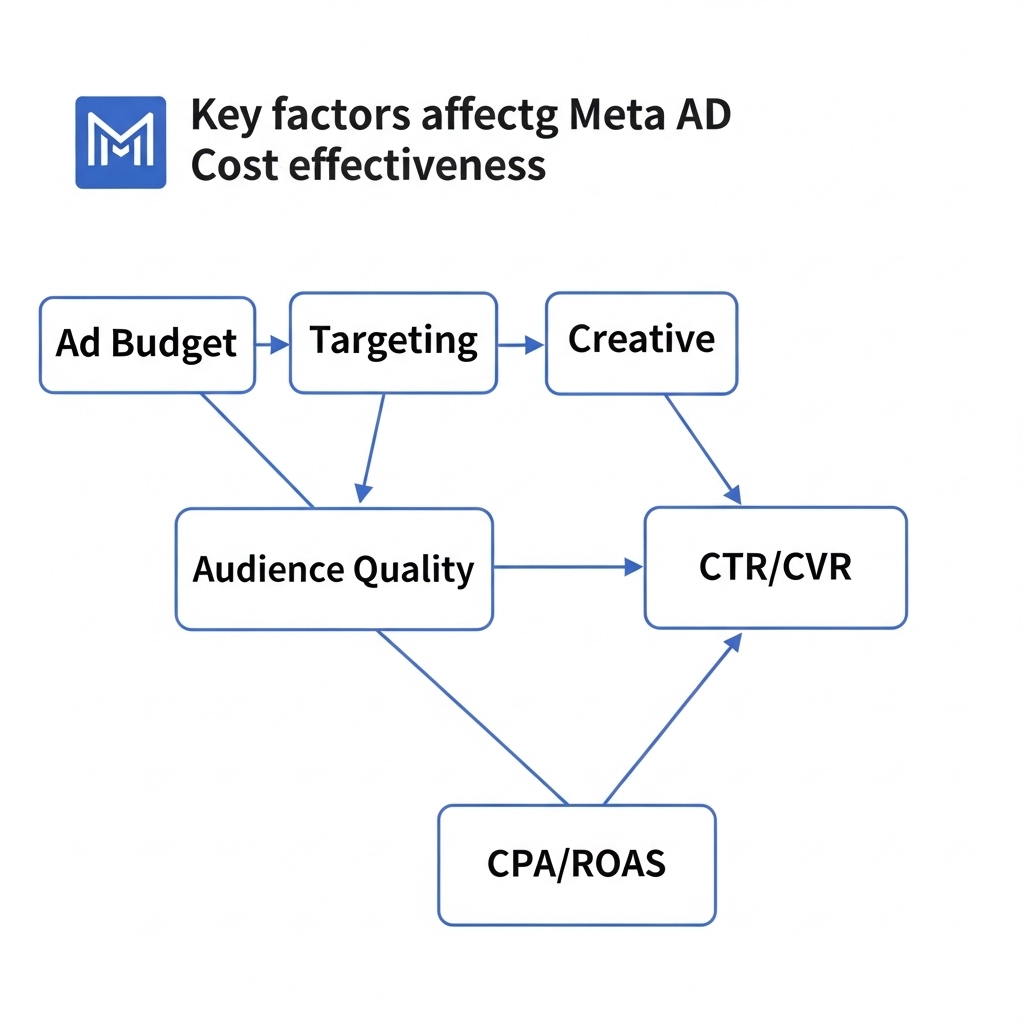 Key factors affectg Meta AD Cost effectiveness

Ad Budget

Targeting

Creative

Audience Quality

CTR/CVR

CPA/ROAS